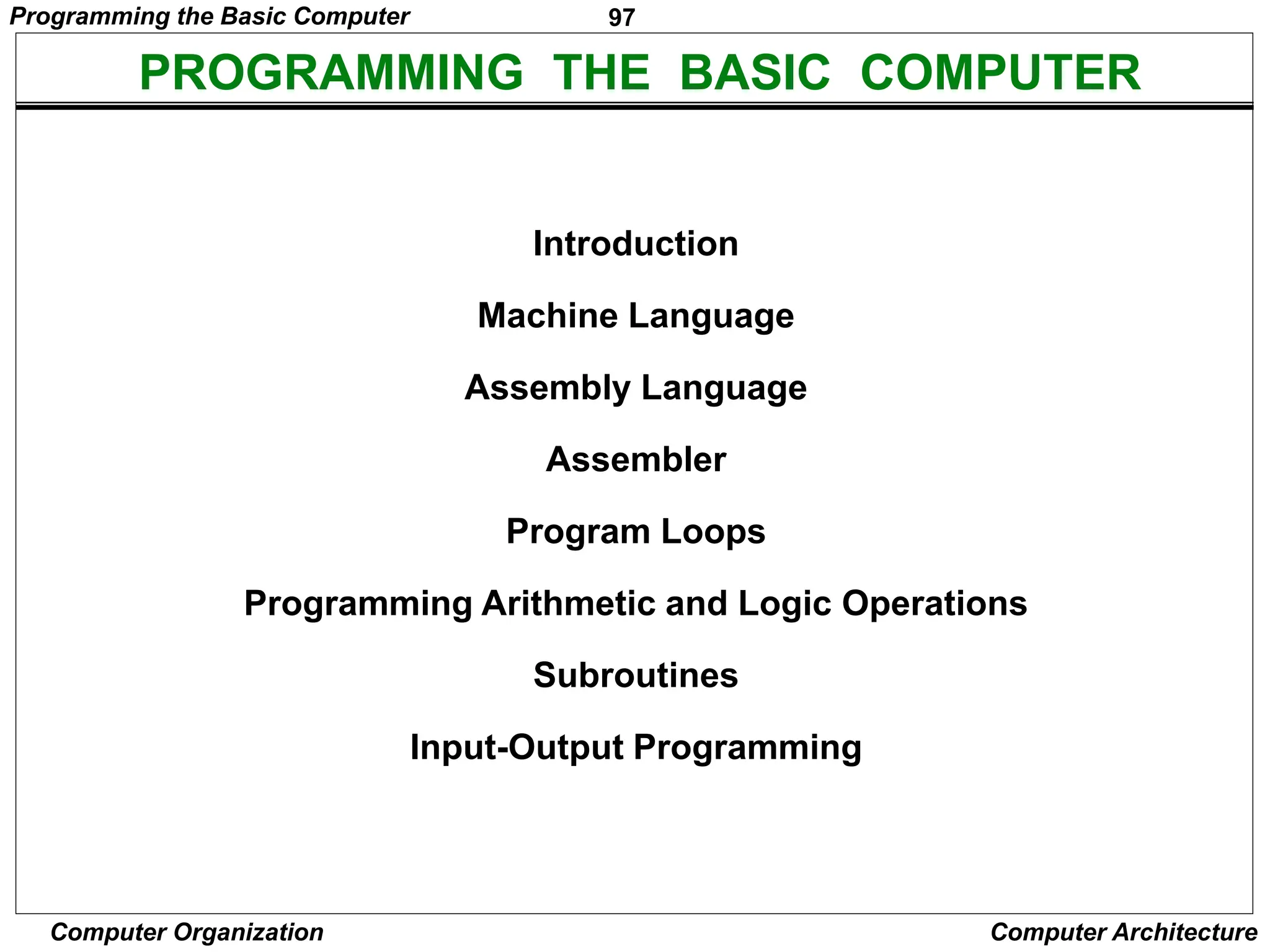 Programming the Basic Computer

97

PROGRAMMING THE BASIC COMPUTER

Introduction

Machine Language

Assembly Language

Assembler

Program Loops

Programming Arithmetic and Logic Operations

Subroutines

Input-Output Programming

Computer Organization

Computer Architecture